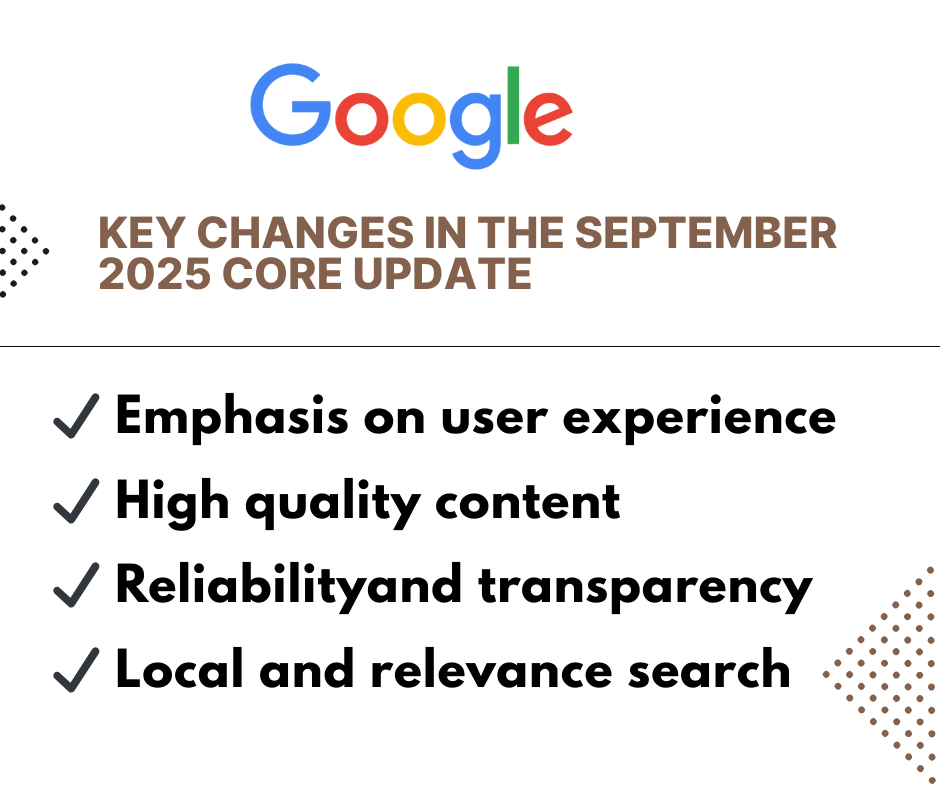 Google

KEY CHANGES IN THE SEPTEMBER 2025 CORE UPDATE

✓ Emphasis on user experience
✓ High quality content
✓ Reliabilityand transparency
✓ Local and relevance search